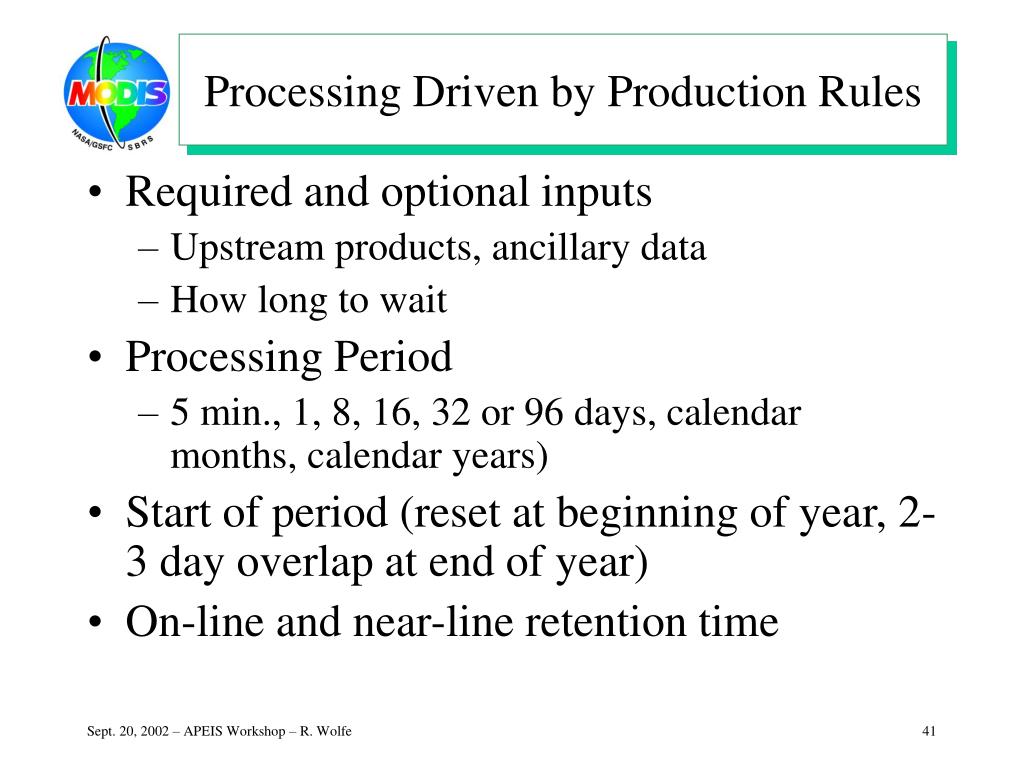 MODIS
NASA/GSFC SBRS

Processing Driven by Production Rules

• Required and optional inputs
– Upstream products, ancillary data
– How long to wait
• Processing Period
– 5 min., 1, 8, 16, 32 or 96 days, calendar months, calendar years)
• Start of period (reset at beginning of year, 2-3 day overlap at end of year)
• On-line and near-line retention time

Sept. 20, 2002 – APEIS Workshop – R. Wolfe

41